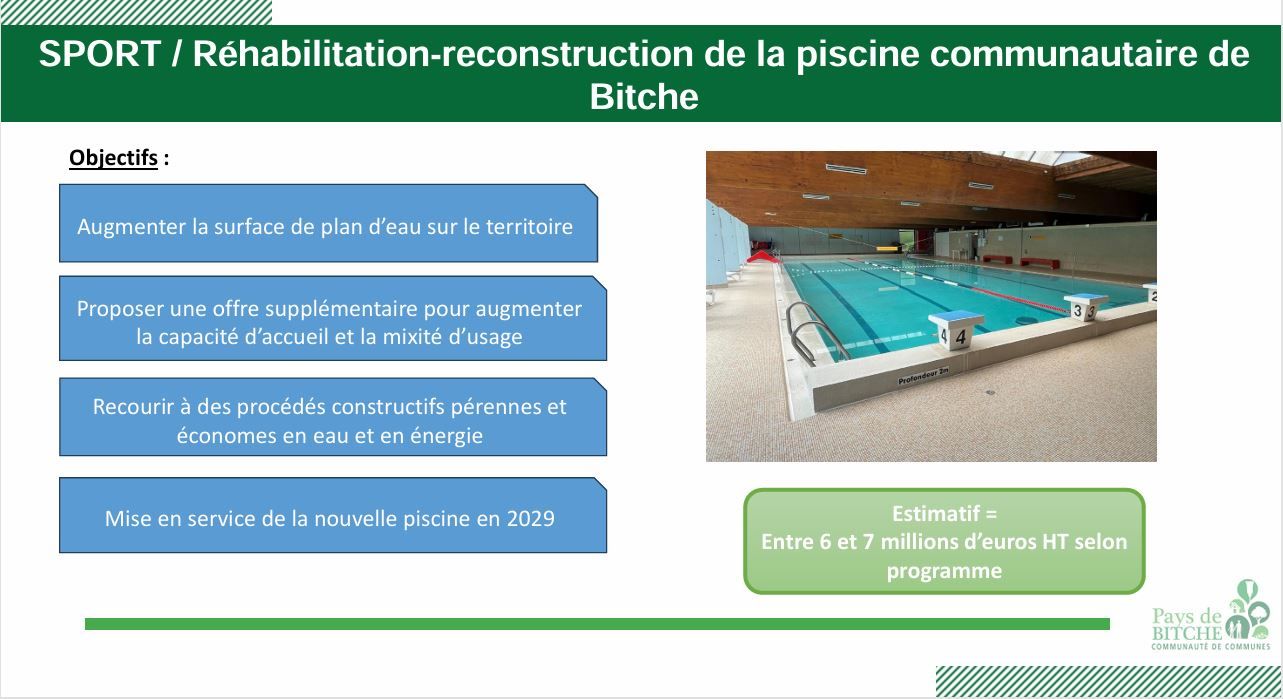 SPORT / Réhabilitation-reconstruction de la piscine communautaire de Bitche

Objectifs :

Augmenter la surface de plan d'eau sur le territoire

Proposer une offre supplémentaire pour augmenter la capacité d'accueil et la mixité d'usage

Recourir à des procédés constructifs pérennes et économes en eau et en énergie

Mise en service de la nouvelle piscine en 2029

4 4
3 3
2
Profondeur 2m

Estimatif =
Entre 6 et 7 millions d'euros HT selon programme

Pays de BITCHE
COMMUNAUTÉ DE COMMUNES